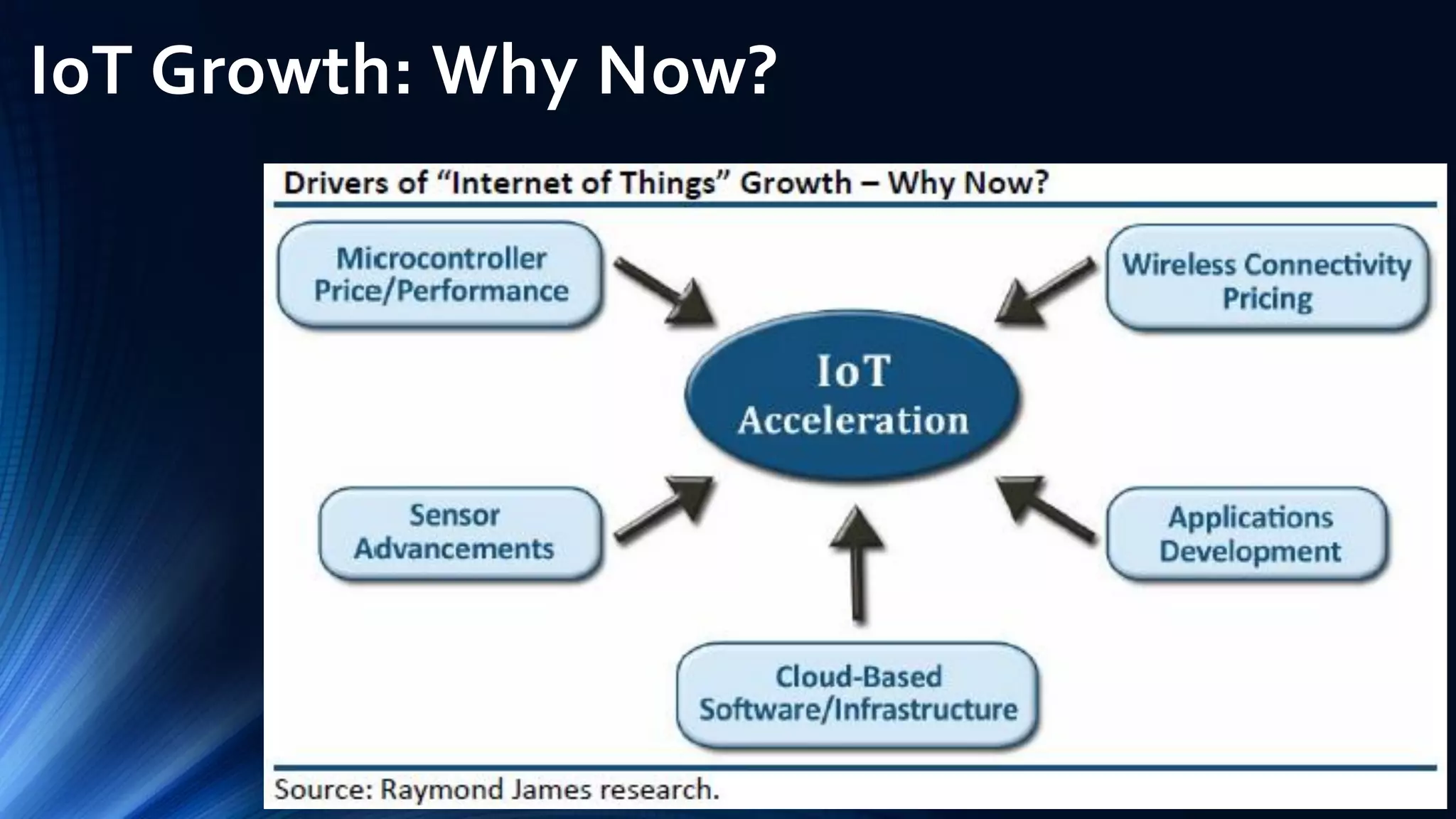 IoT Growth: Why Now?

Drivers of "Internet of Things" Growth – Why Now?

Microcontroller Price/Performance

Wireless Connectivity Pricing

IoT Acceleration

Sensor Advancements

Applications Development

Cloud-Based Software/Infrastructure

Source: Raymond James research.